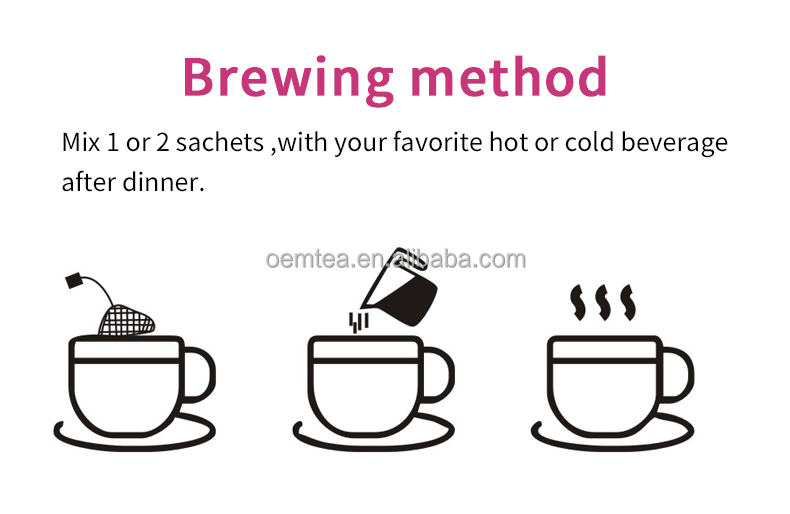 Brewing method

Mix 1 or 2 sachets ,with your favorite hot or cold beverage after dinner.

oemtea.en.alibaba.com